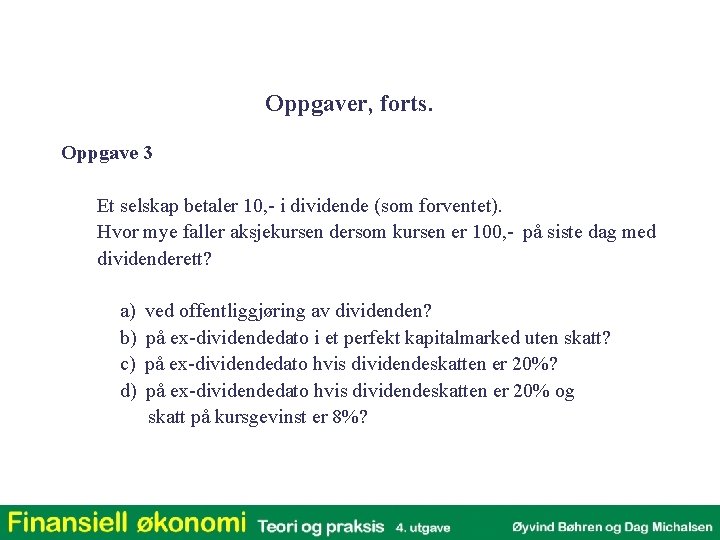 Oppgaver, forts.

Oppgave 3

Et selskap betaler 10,- i dividende (som forventet).
Hvor mye faller aksjekursen dersom kursen er 100,- på siste dag med dividenderett?

a) ved offentliggjøring av dividenden?
b) på ex-dividendedato i et perfekt kapitalmarked uten skatt?
c) på ex-dividendedato hvis dividendeskatten er 20%?
d) på ex-dividendedato hvis dividendeskatten er 20% og skatt på kursgevinst er 8%?

Finansiell økonomi Teori og praksis 4. utgave Øyvind Bøhren og Dag Michalsen